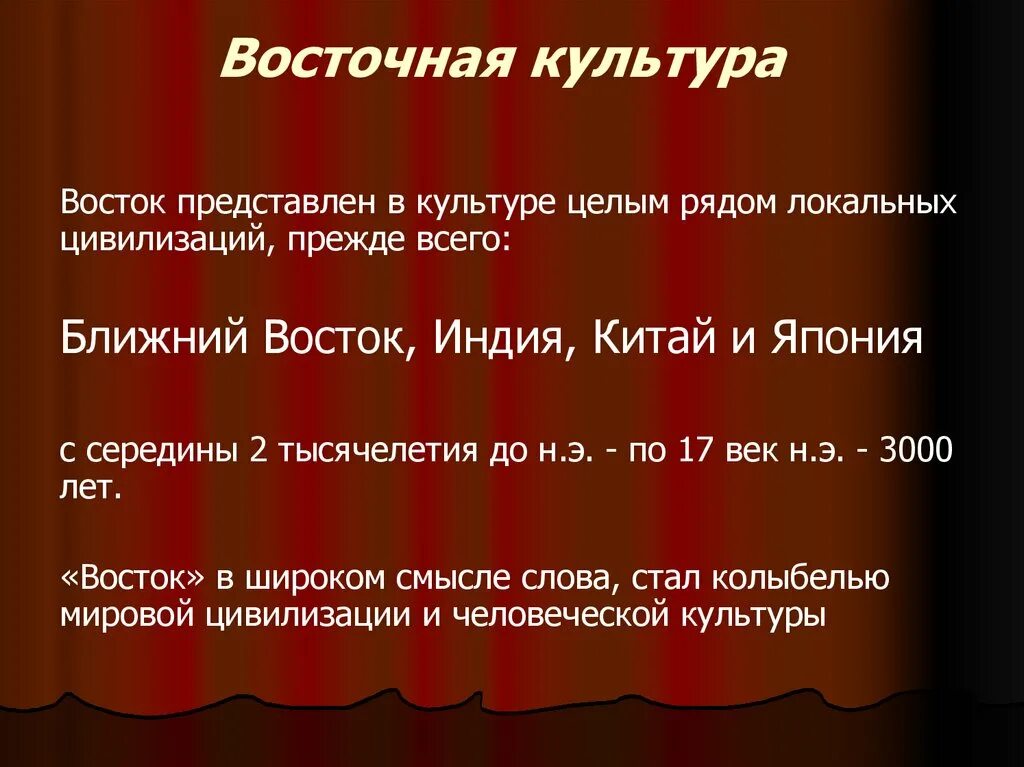 Восточная культура

Восток представлен в культуре целым рядом локальных цивилизаций, прежде всего:

Ближний Восток, Индия, Китай и Япония

с середины 2 тысячелетия до н.э. - по 17 век н.э. - 3000 лет.

«Восток» в широком смысле слова, стал колыбелью мировой цивилизации и человеческой культуры